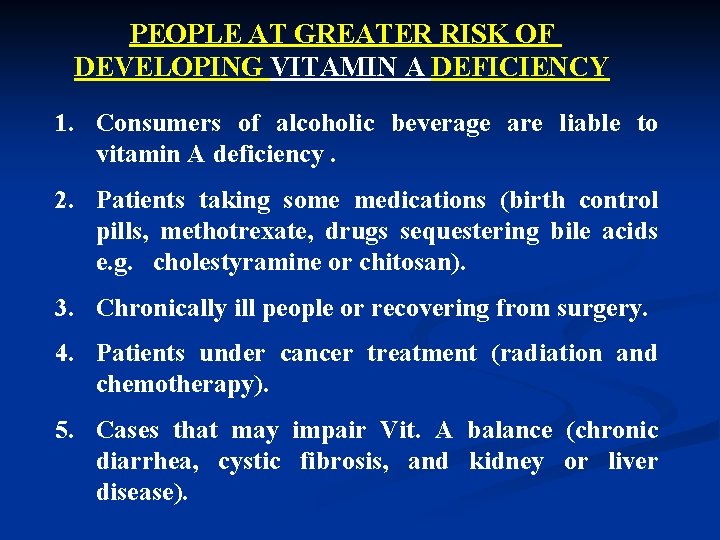 PEOPLE AT GREATER RISK OF DEVELOPING VITAMIN A DEFICIENCY

1. Consumers of alcoholic beverage are liable to vitamin A deficiency .

2. Patients taking some medications (birth control pills, methotrexate, drugs sequestering bile acids e.g. cholestyramine or chitosan).

3. Chronically ill people or recovering from surgery.

4. Patients under cancer treatment (radiation and chemotherapy).

5. Cases that may impair Vit. A balance (chronic diarrhea, cystic fibrosis, and kidney or liver disease).